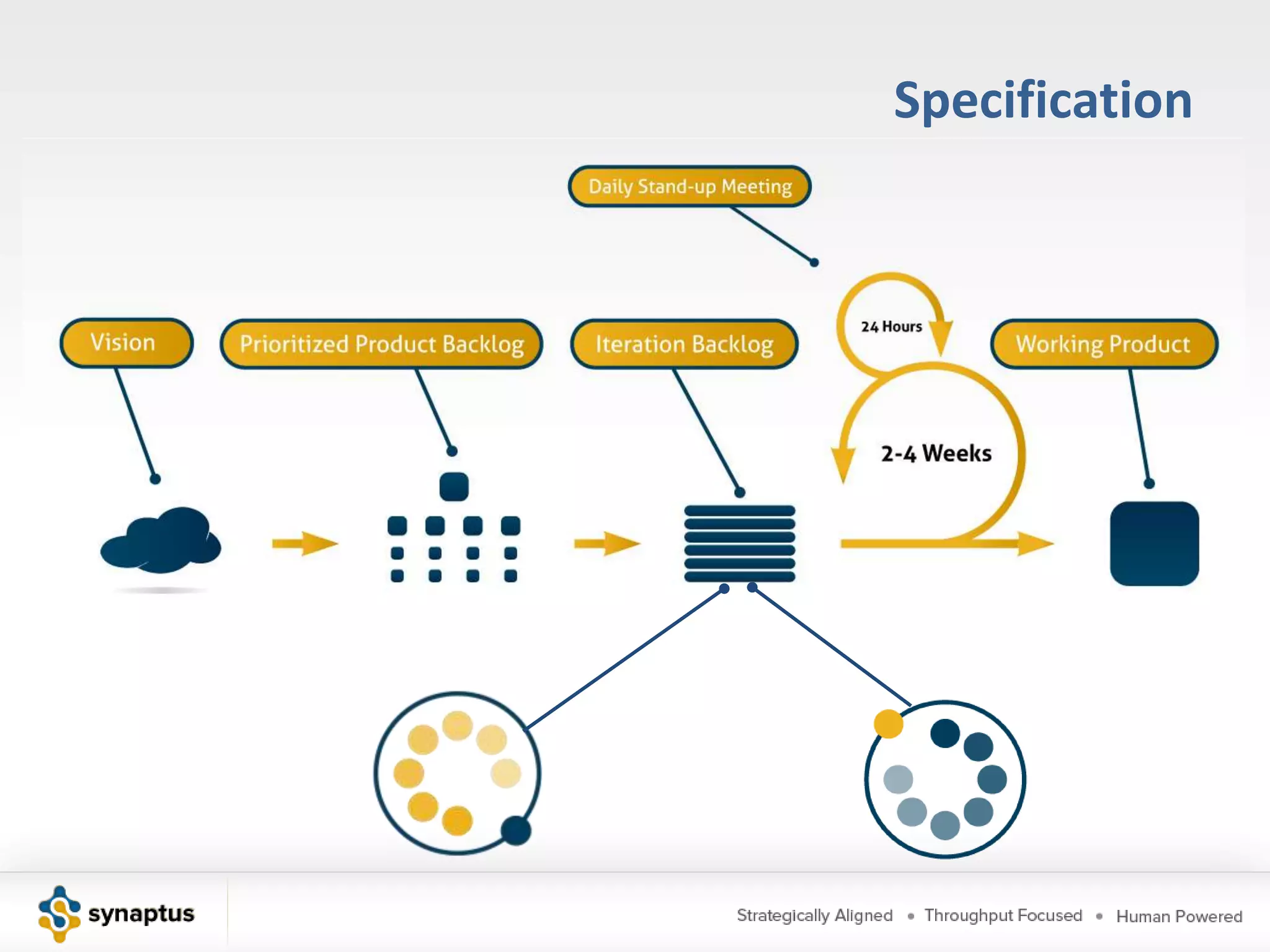 Specification

Daily Stand-up Meeting

Vision

Prioritized Product Backlog

Iteration Backlog

24 Hours

2-4 Weeks

Working Product

synaptus

Strategically Aligned • Throughput Focused • Human Powered